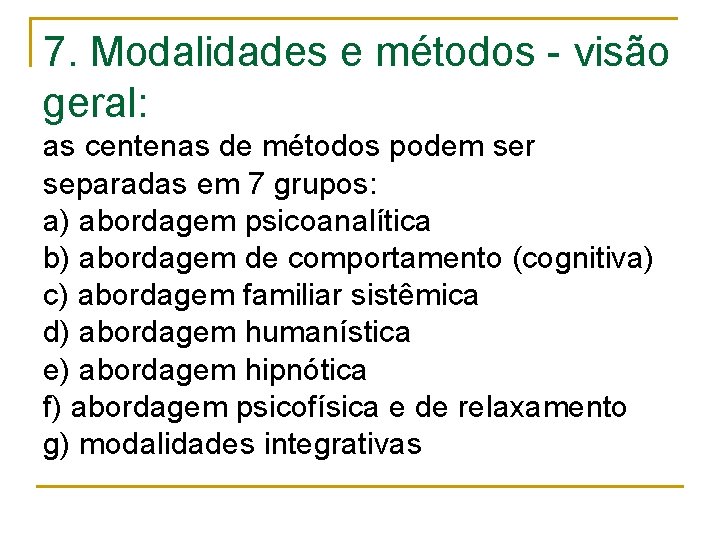 7. Modalidades e métodos - visão geral:

as centenas de métodos podem ser separadas em 7 grupos:
a) abordagem psicoanalítica
b) abordagem de comportamento (cognitiva)
c) abordagem familiar sistêmica
d) abordagem humanística
e) abordagem hipnótica
f) abordagem psicofísica e de relaxamento
g) modalidades integrativas